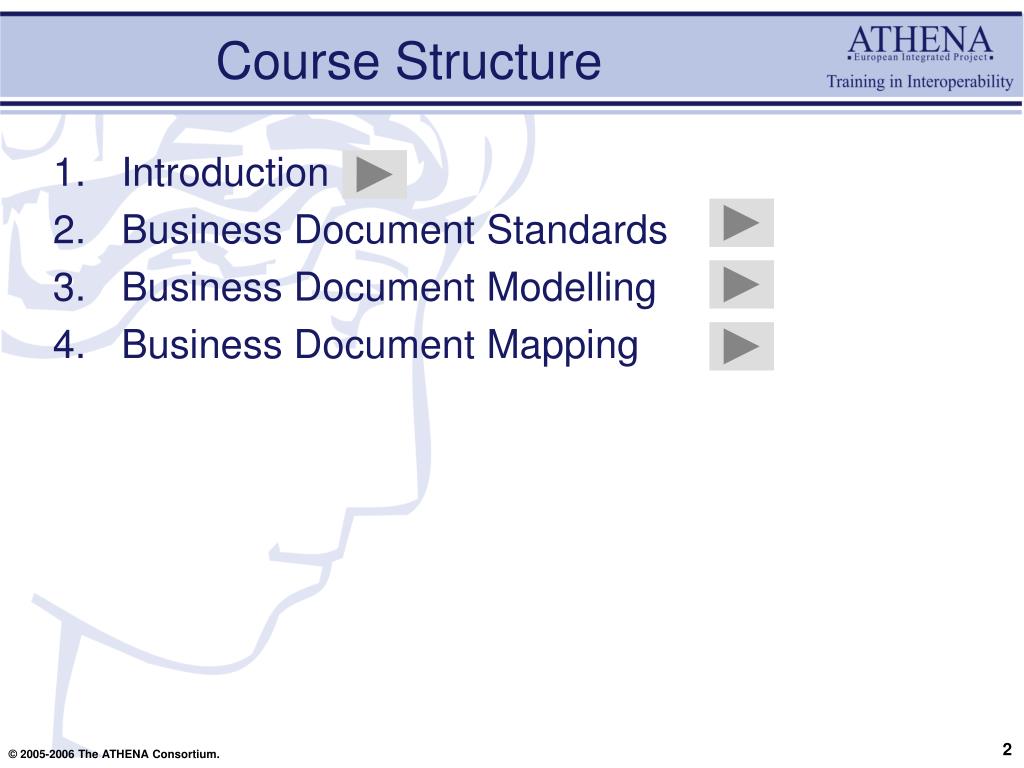 Course Structure

ATHENA
▪European Integrated Project▪
Training in Interoperability

1. Introduction
2. Business Document Standards
3. Business Document Modelling
4. Business Document Mapping

© 2005-2006 The ATHENA Consortium.

2